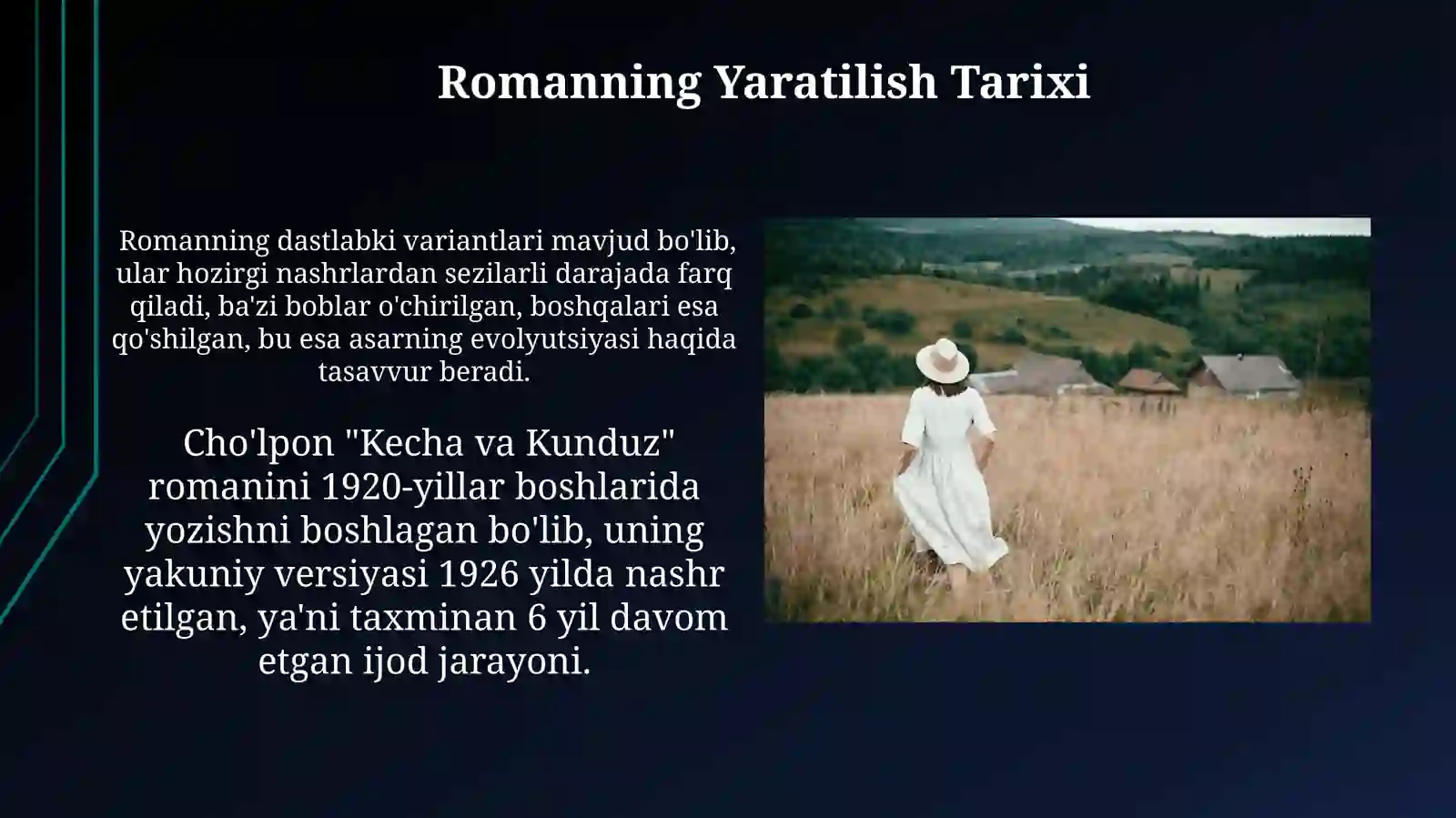 Romanning Yaratilish Tarixi

Romanning dastlabki variantlari mavjud bo'lib, ular hozirgi nashrlardan sezilarli darajada farq qiladi, ba'zi boblar o'chirilgan, boshqalari esa qo'shilgan, bu esa asarning evolyutsiyasi haqida tasavvur beradi.

Cho'lpon "Kecha va Kunduz" romanini 1920-yillar boshlarida yozishni boshlagan bo'lib, uning yakuniy versiyasi 1926 yilda nashr etilgan, ya'ni taxminan 6 yil davom etgan ijod jarayoni.